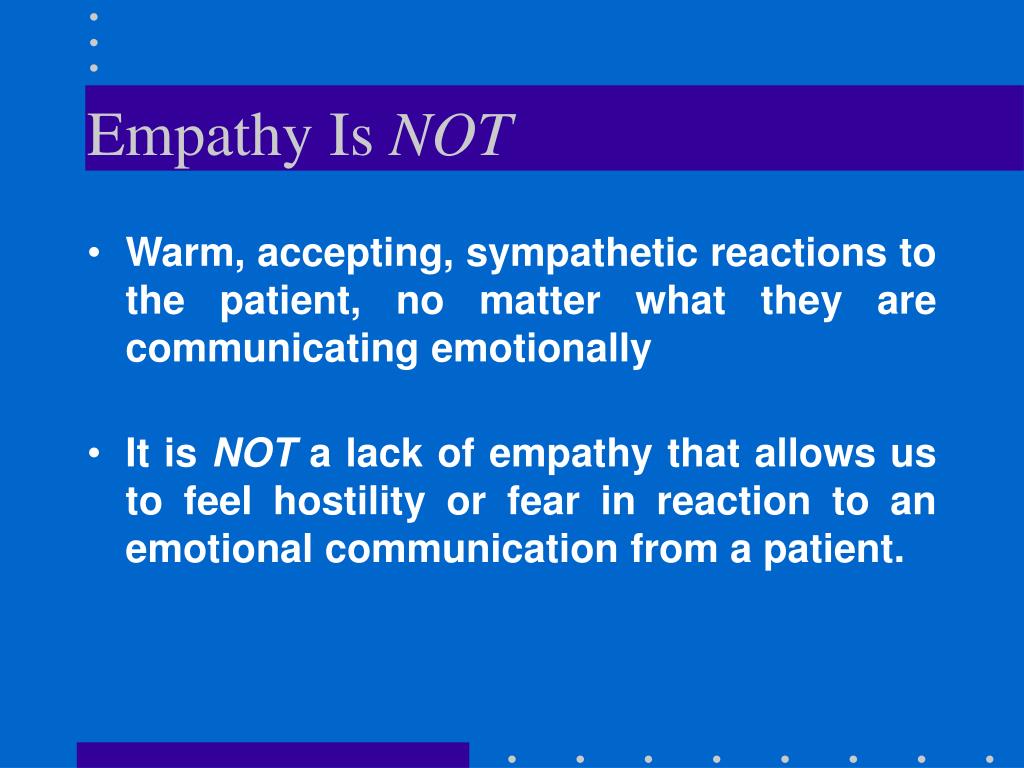 Empathy Is NOT

• Warm, accepting, sympathetic reactions to the patient, no matter what they are communicating emotionally

• It is NOT a lack of empathy that allows us to feel hostility or fear in reaction to an emotional communication from a patient.